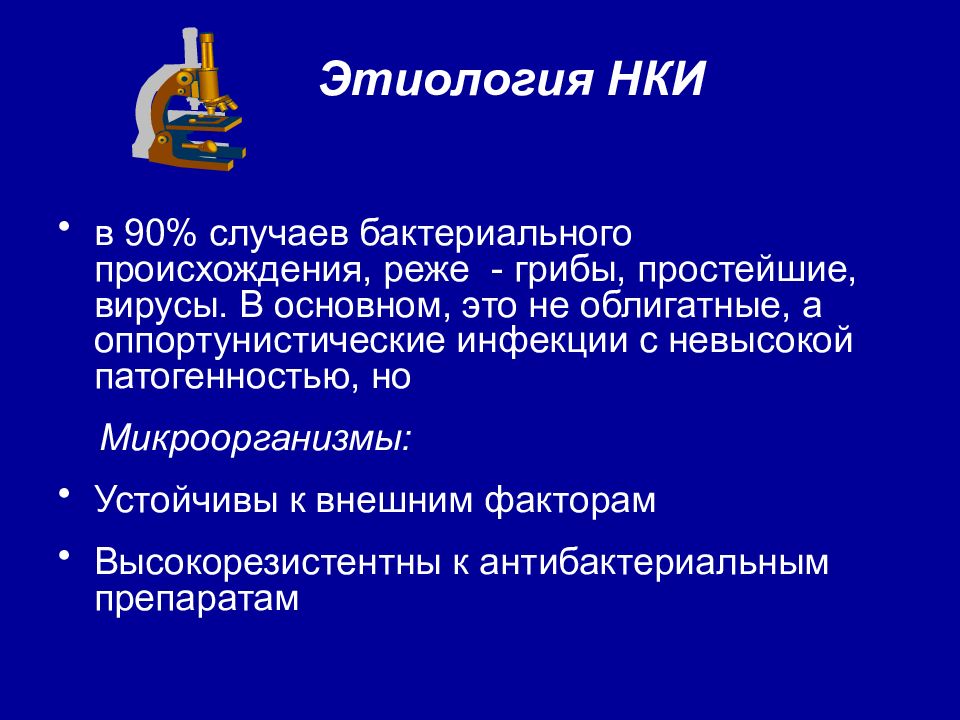 Этиология НКИ

• в 90% случаев бактериального происхождения, реже - грибы, простейшие, вирусы. В основном, это не облигатные, а оппортунистические инфекции с невысокой патогенностью, но

Микроорганизмы:

• Устойчивы к внешним факторам

• Высокорезистентны к антибактериальным препаратам